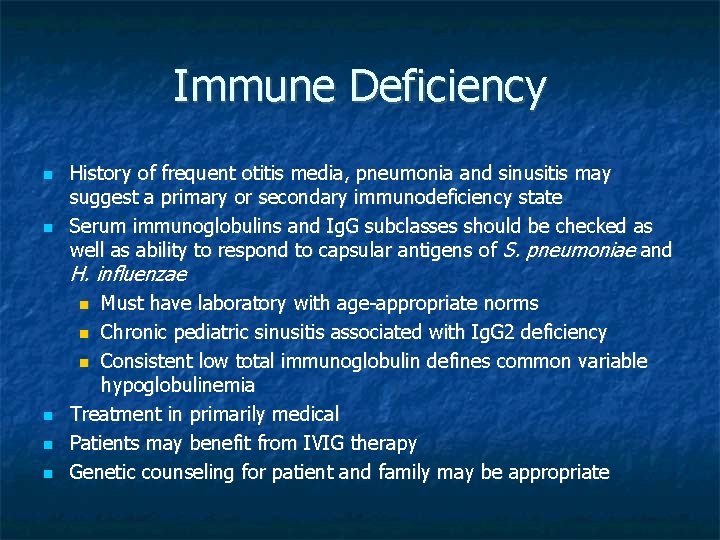 Immune Deficiency

History of frequent otitis media, pneumonia and sinusitis may suggest a primary or secondary immunodeficiency state

Serum immunoglobulins and IgG subclasses should be checked as well as ability to respond to capsular antigens of S. pneumoniae and H. influenzae

Must have laboratory with age-appropriate norms

Chronic pediatric sinusitis associated with IgG2 deficiency

Consistent low total immunoglobulin defines common variable hypoglobulinemia

Treatment in primarily medical

Patients may benefit from IVIG therapy

Genetic counseling for patient and family may be appropriate